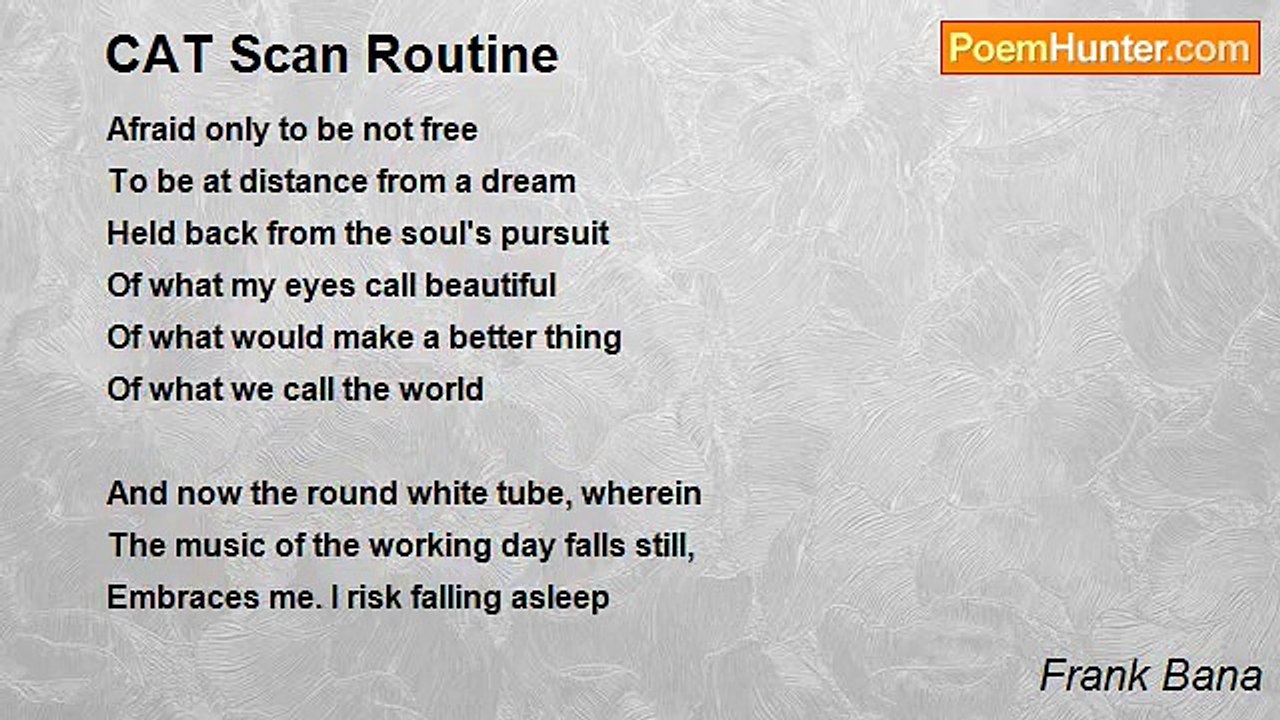 CAT Scan Routine

PoemHunter.com

Afraid only to be not free
To be at distance from a dream
Held back from the soul's pursuit
Of what my eyes call beautiful
Of what would make a better thing
Of what we call the world

And now the round white tube, wherein
The music of the working day falls still,
Embraces me. I risk falling asleep

Frank Bana